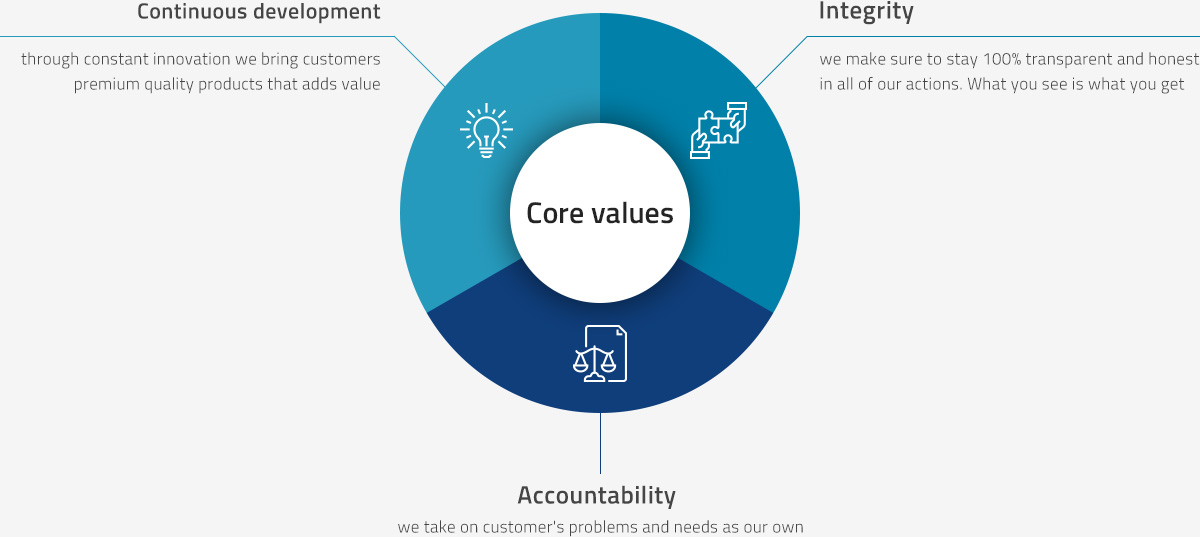 Continuous development

through constant innovation we bring customers premium quality products that adds value

Integrity

we make sure to stay 100% transparent and honest in all of our actions. What you see is what you get

Core values

Accountability

we take on customer's problems and needs as our own